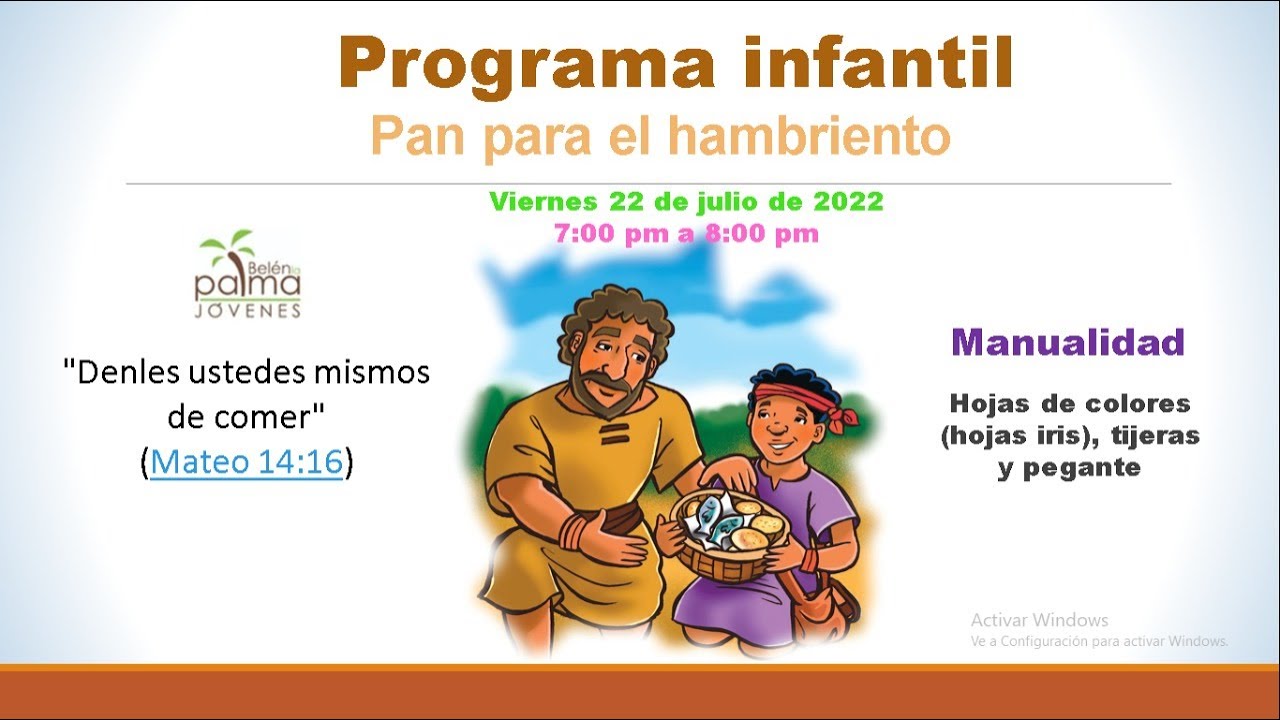 Programa infantil
Pan para el hambriento

Viernes 22 de julio de 2022
7:00 pm a 8:00 pm

Belén la palma
JOVENES

"Denles ustedes mismos de comer"
(Mateo 14:16)

Manualidad

Hojas de colores (hojas iris), tijeras y pegante

Activar Windows
Ve a Configuración para activar Windows.